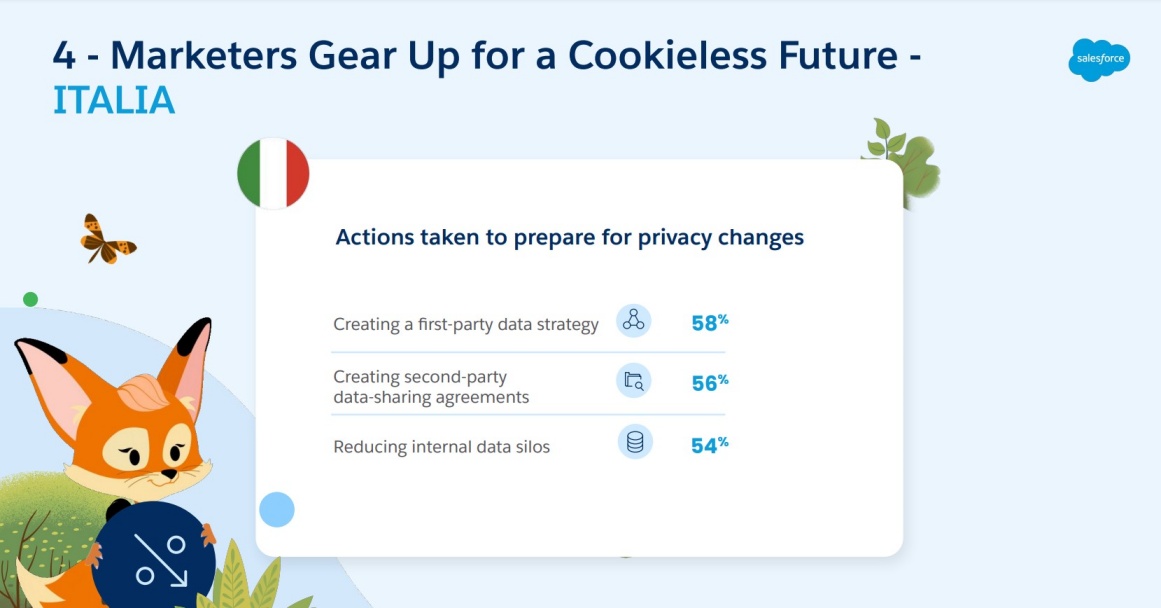 4 - Marketers Gear Up for a Cookieless Future - ITALIA

salesforce

Actions taken to prepare for privacy changes

Creating a first-party data strategy 58%

Creating second-party data-sharing agreements 56%

Reducing internal data silos 54%